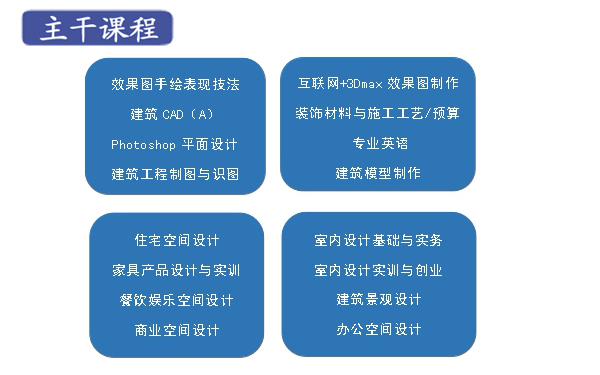 主干课程

效果图手绘表现技法
建筑 CAD（A）
Photoshop 平面设计
建筑工程制图与识图

互联网+3Dmax 效果图制作
装饰材料与施工工艺/预算
专业英语
建筑模型制作

住宅空间设计
家具产品设计与实训
餐饮娱乐空间设计
商业空间设计

室内设计基础与实务
室内设计实训与创业
建筑景观设计
办公空间设计